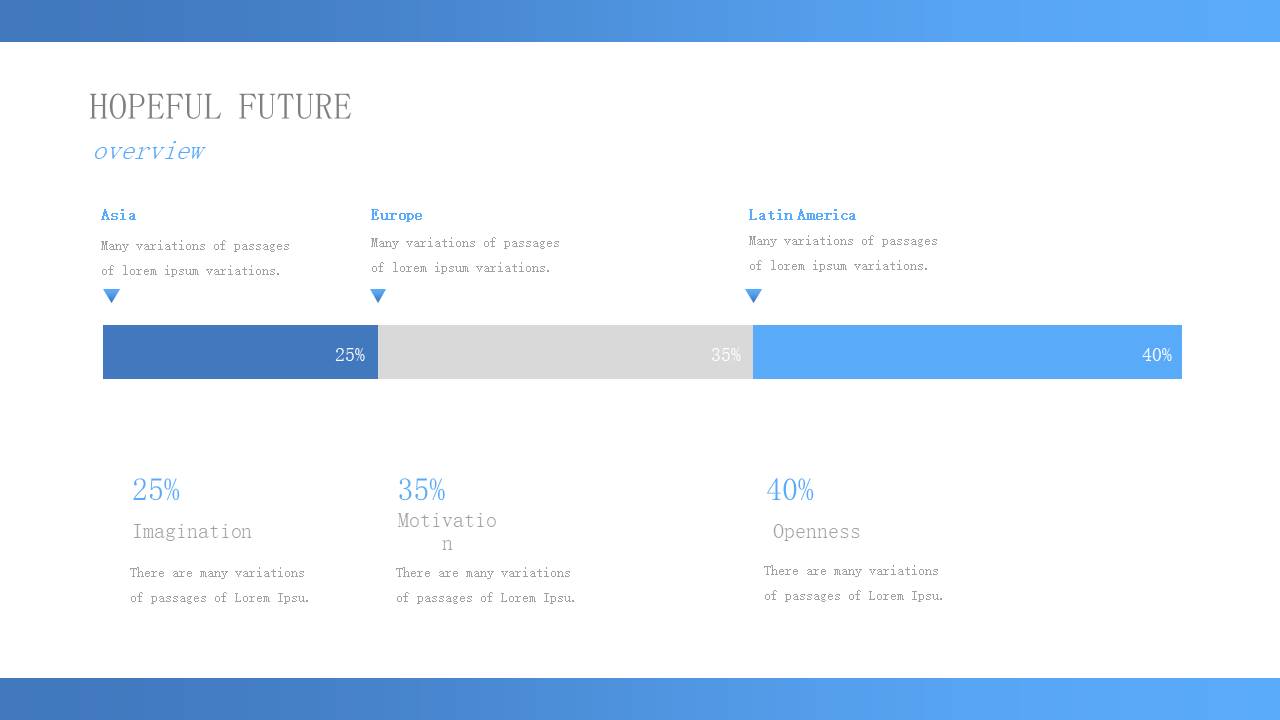 HOPEFUL FUTURE
overview

Asia
Many variations of passages of lorem ipsum variations.

Europe
Many variations of passages of lorem ipsum variations.

Latin America
Many variations of passages of lorem ipsum variations.

25%
35%
40%

25%
Imagination
There are many variations of passages of Lorem Ipsu.

35%
Motivation
There are many variations of passages of Lorem Ipsu.

40%
Openness
There are many variations of passages of Lorem Ipsu.